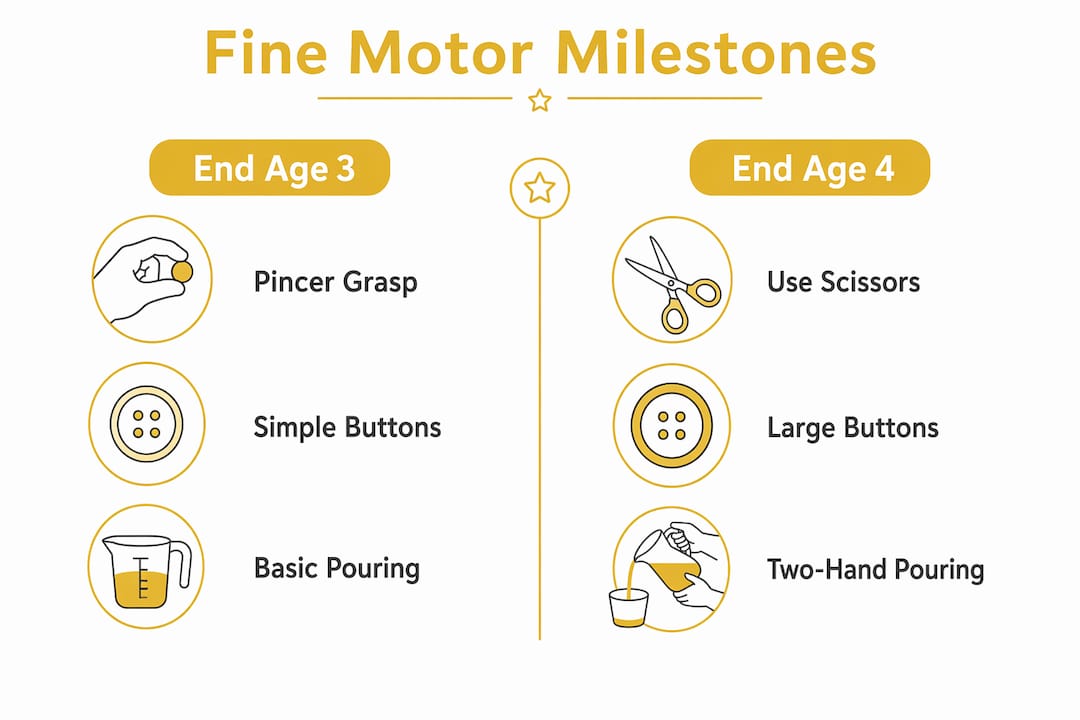 Fine Motor Milestones

End Age 3

Pincer Grasp

Simple Buttons

Basic Pouring

End Age 4

Use Scissors

Large Buttons

Two-Hand Pouring